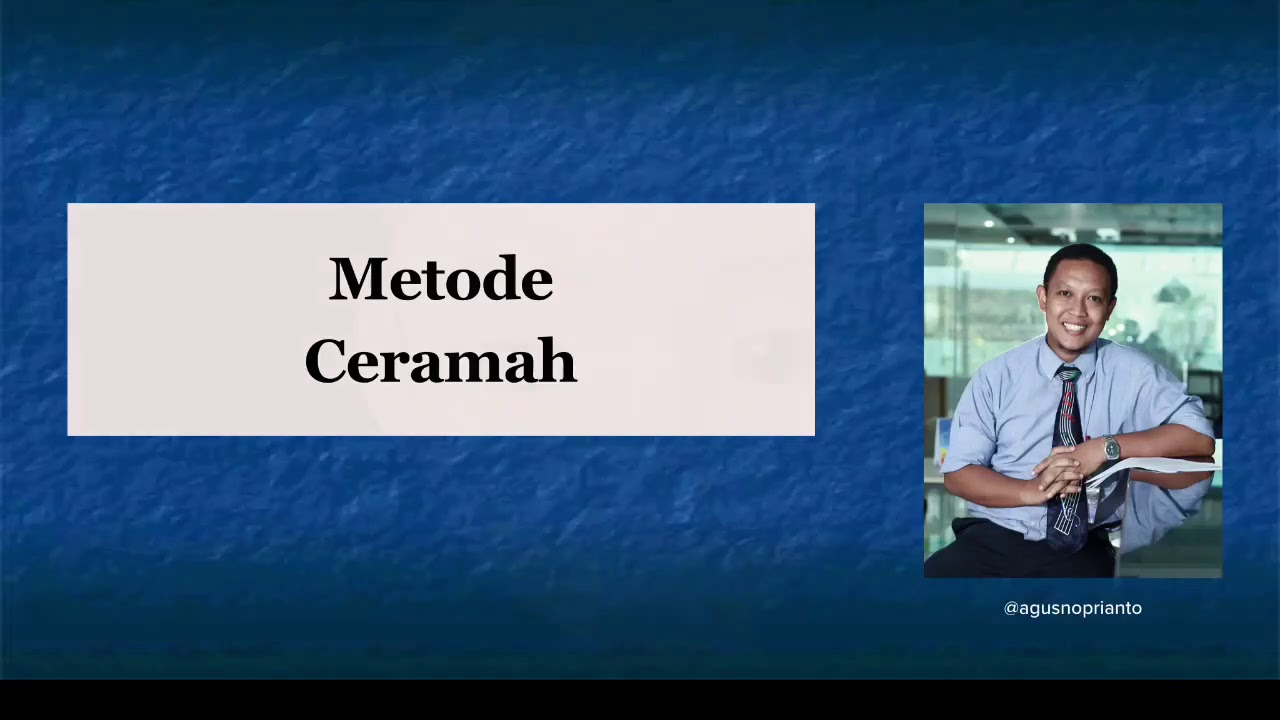 Metode
Ceramah

@agusnoprianto